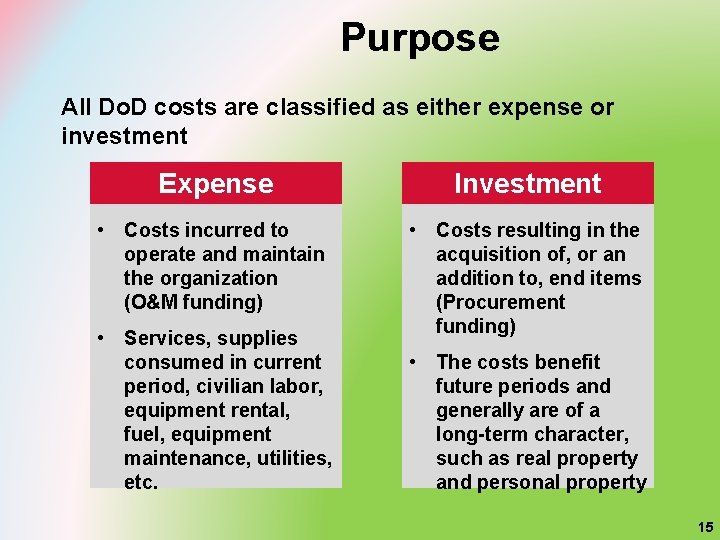 Purpose

All DoD costs are classified as either expense or investment

Expense

• Costs incurred to operate and maintain the organization (O&M funding)

• Services, supplies consumed in current period, civilian labor, equipment rental, fuel, equipment maintenance, utilities, etc.

Investment

• Costs resulting in the acquisition of, or an addition to, end items (Procurement funding)

• The costs benefit future periods and generally are of a long-term character, such as real property and personal property

15